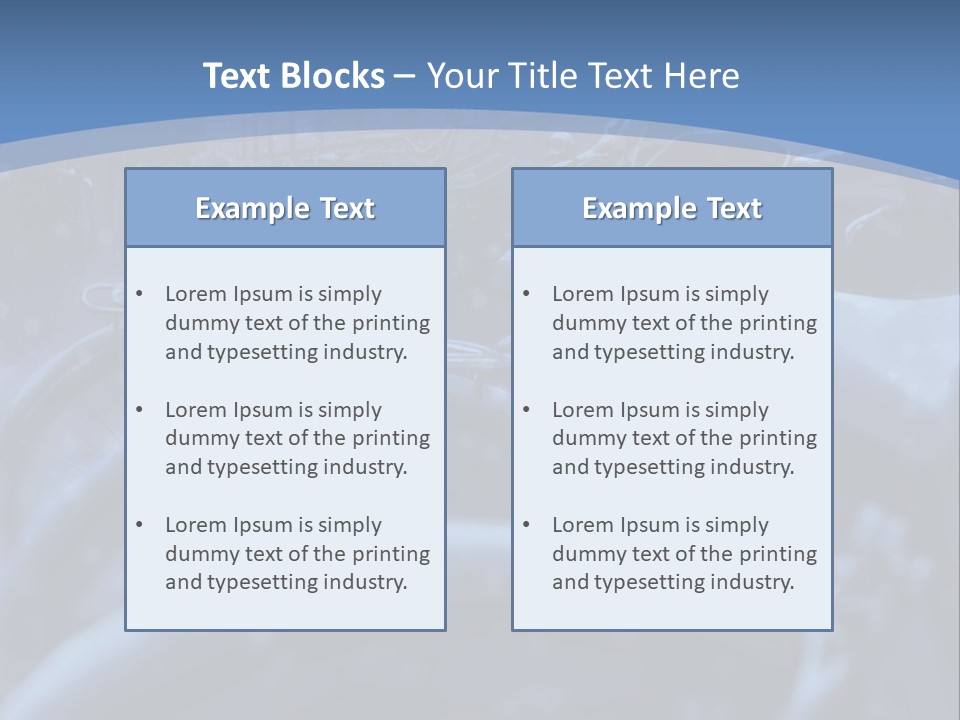 Text Blocks – Your Title Text Here

Example Text

• Lorem Ipsum is simply dummy text of the printing and typesetting industry.

• Lorem Ipsum is simply dummy text of the printing and typesetting industry.

• Lorem Ipsum is simply dummy text of the printing and typesetting industry.

Example Text

• Lorem Ipsum is simply dummy text of the printing and typesetting industry.

• Lorem Ipsum is simply dummy text of the printing and typesetting industry.

• Lorem Ipsum is simply dummy text of the printing and typesetting industry.